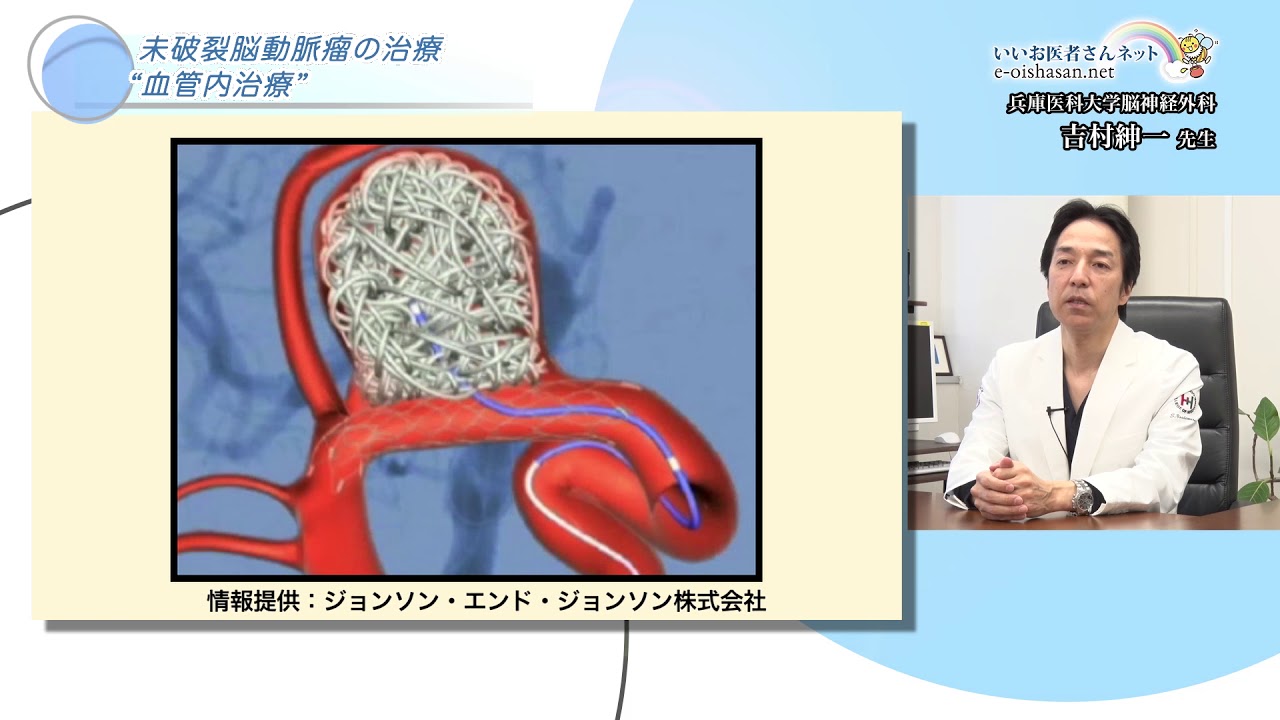 未破裂脳動脈瘤の治療
“血管内治療”

いいお医者さんネット
e-oishasan.net
兵庫医科大学脳神経外科
吉村紳一 先生

情報提供：ジョンソン・エンド・ジョンソン株式会社